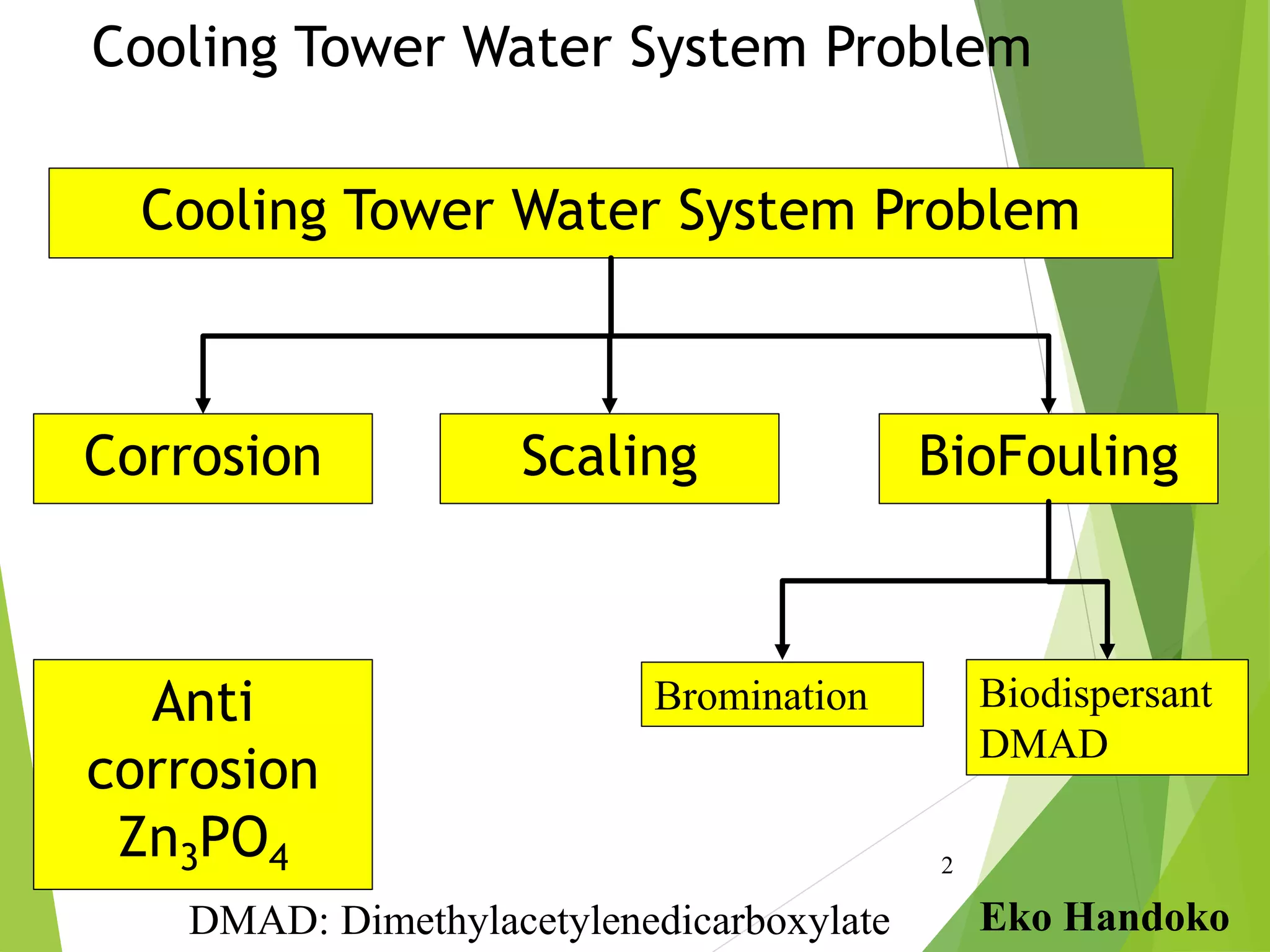 Cooling Tower Water System Problem

Cooling Tower Water System Problem

Corrosion

Scaling

BioFouling

Anti corrosion $Zn_3PO_4$

Bromination

Biodispersant DMAD

2

DMAD: Dimethylacetylenedicarboxylate

Eko Handoko